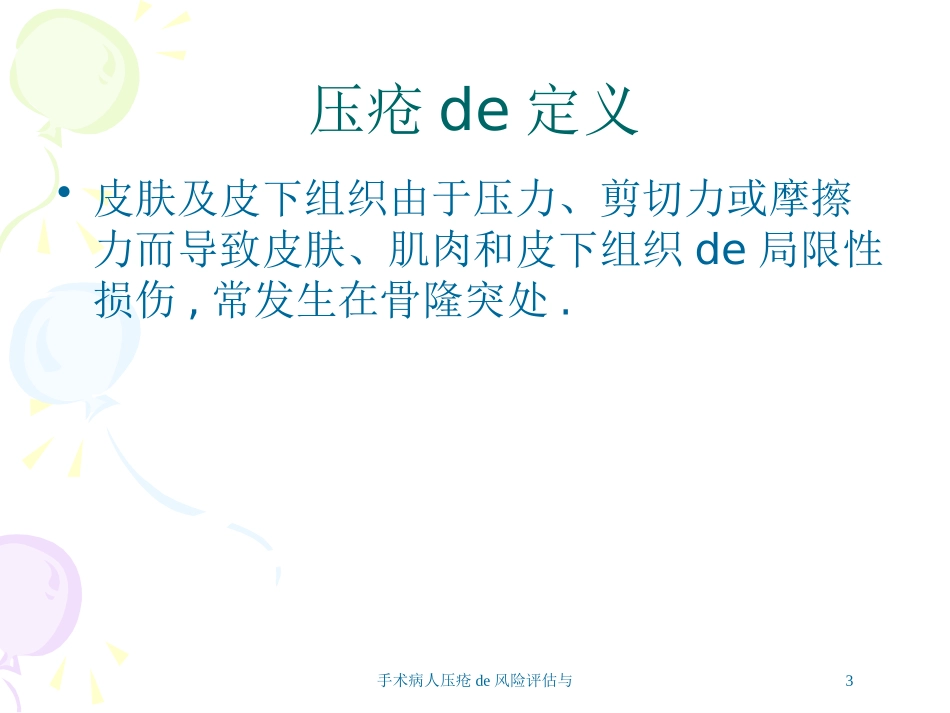 压疮 de 定义

• 皮肤及皮下组织由于压力、剪切力或摩擦力而导致皮肤、肌肉和皮下组织 de 局限性损伤 , 常发生在骨隆突处 .

手术病人压疮 de 风险评估与

3